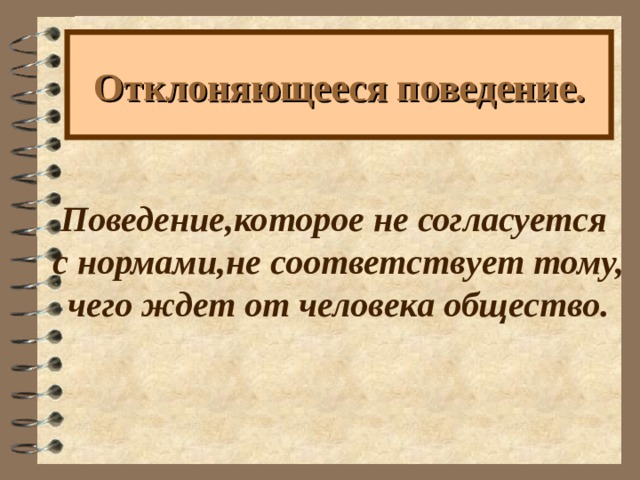 Отклоняющееся поведение.

Поведение,которое не согласуется с нормами,не соответствует тому, чего ждет от человека общество.